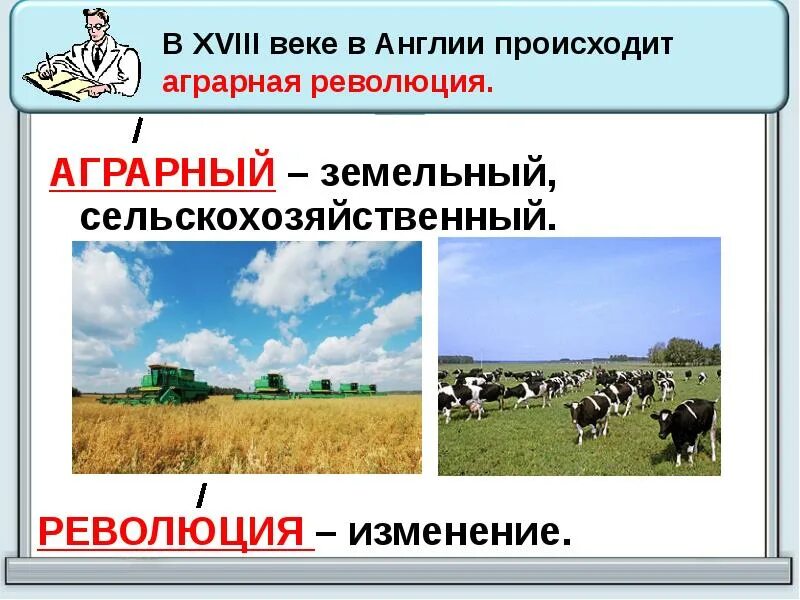 В XVIII веке в Англии происходит аграрная революция.

АГРАРНЫЙ – земельный, сельскохозяйственный.

РЕВОЛЮЦИЯ – изменение.